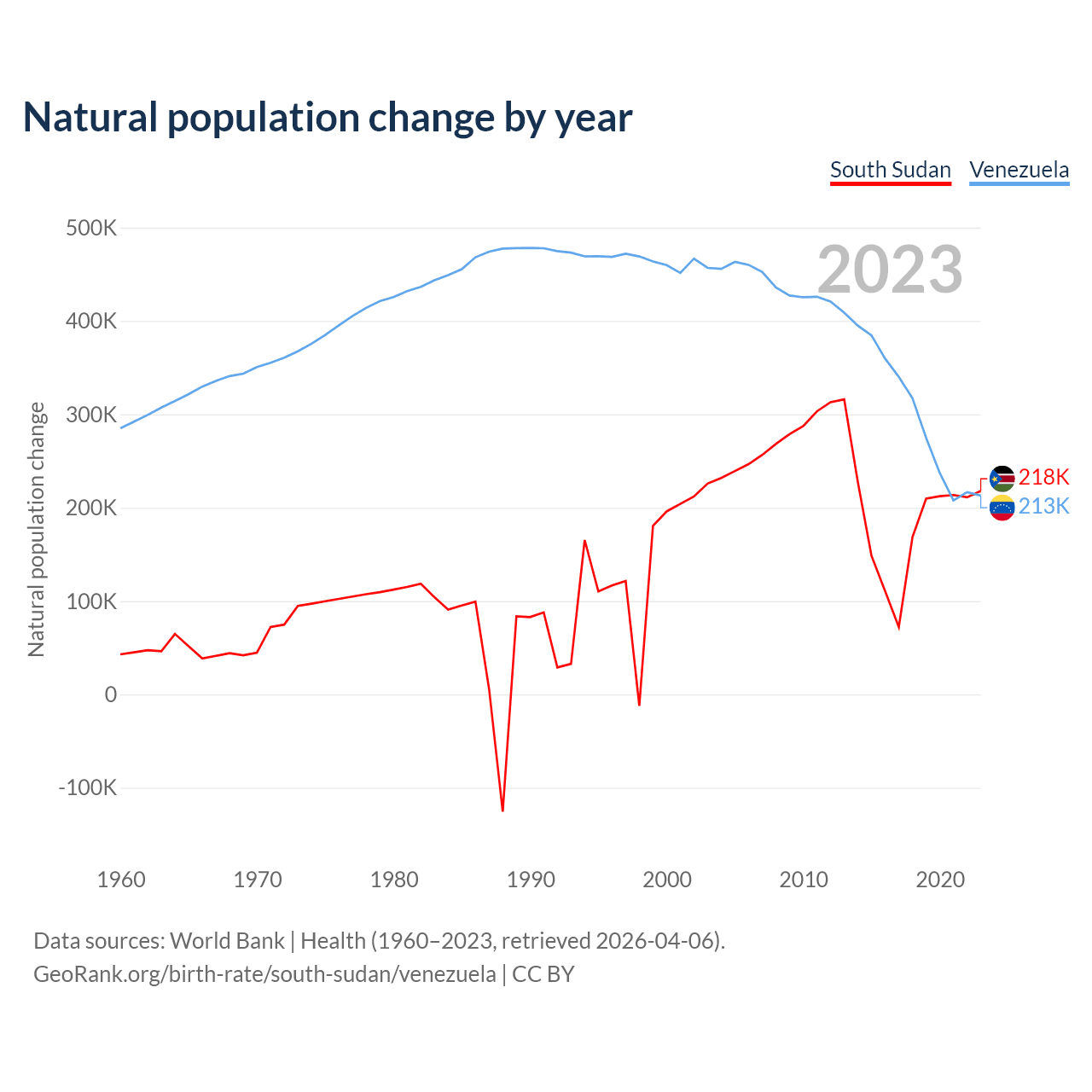 Natural population change by year

South Sudan Venezuela

2023

Natural population change

500K
400K
300K
200K
100K
0
-100K

218K
213K

1960 1970 1980 1990 2000 2010 2020

Data sources: World Bank | Health (1960–2023, retrieved 2026-04-06).
GeoRank.org/birth-rate/south-sudan/venezuela | CC BY